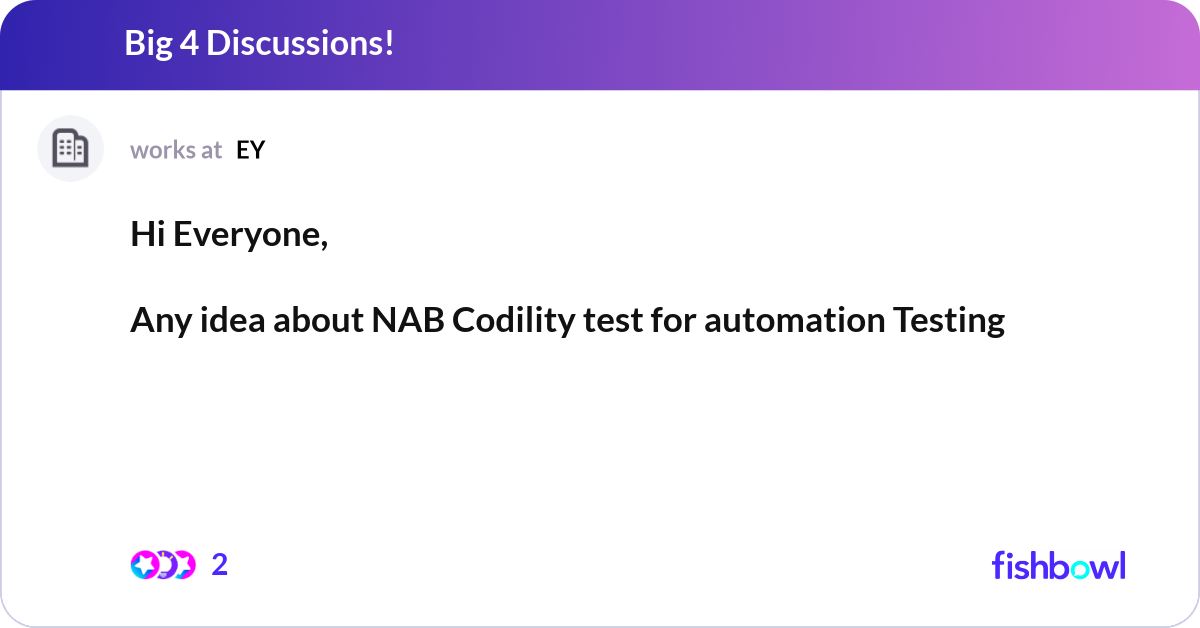 Big 4 Discussions!

works at EY

Hi Everyone,

Any idea about NAB Codility test for automation Testing

2

fishbowl